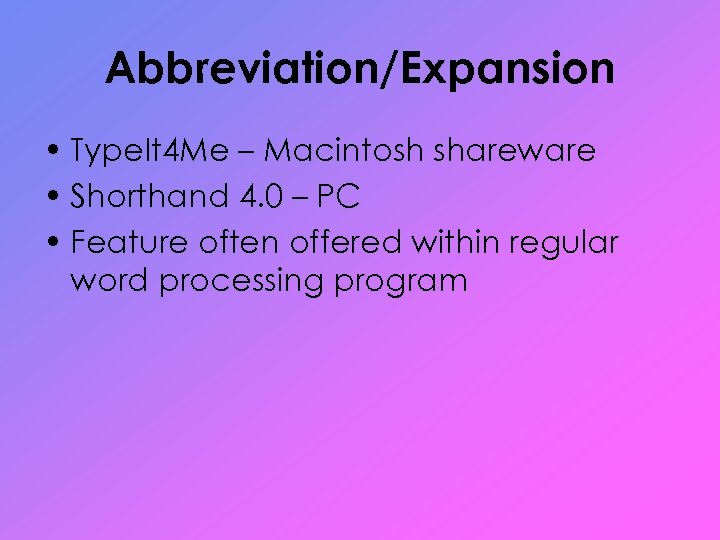 Abbreviation/Expansion

• TypeIt4Me – Macintosh shareware
• Shorthand 4.0 – PC
• Feature often offered within regular word processing program